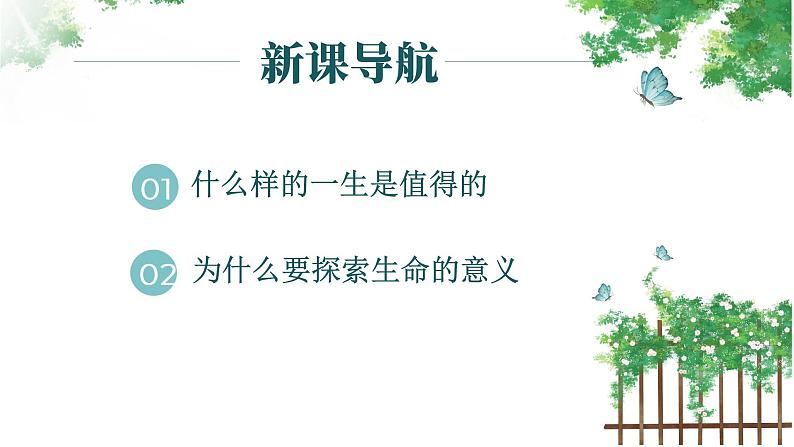 新课导航

01 什么样的一生是值得的

02 为什么要探索生命的意义